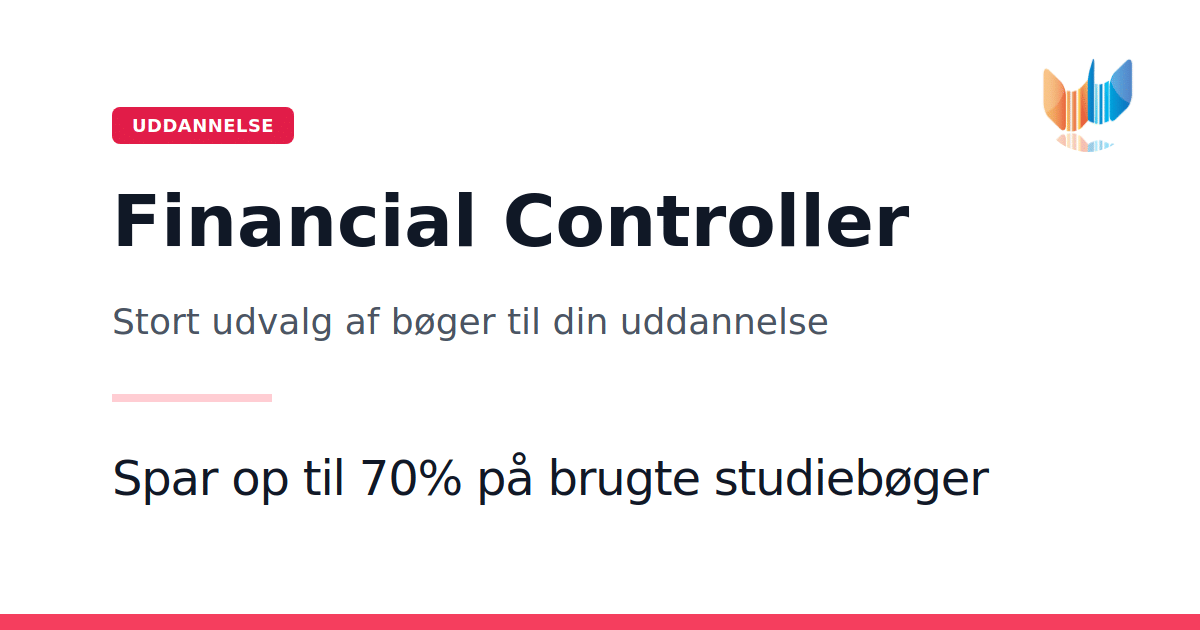 UDDANNELSE

Financial Controller

Stort udvalg af bøger til din uddannelse

Spar op til 70% på brugte studiebøger